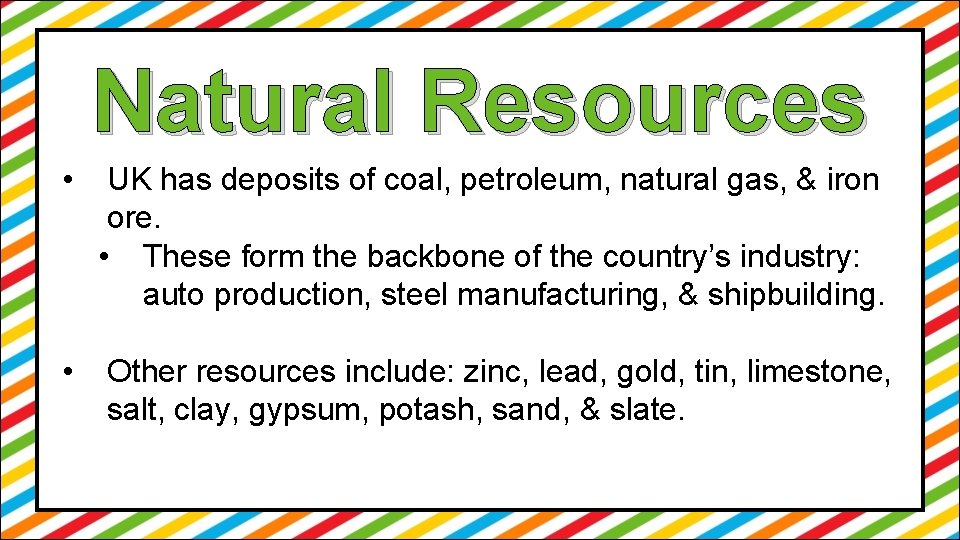 Natural Resources

• UK has deposits of coal, petroleum, natural gas, & iron ore.
 • These form the backbone of the country’s industry: auto production, steel manufacturing, & shipbuilding.

• Other resources include: zinc, lead, gold, tin, limestone, salt, clay, gypsum, potash, sand, & slate.